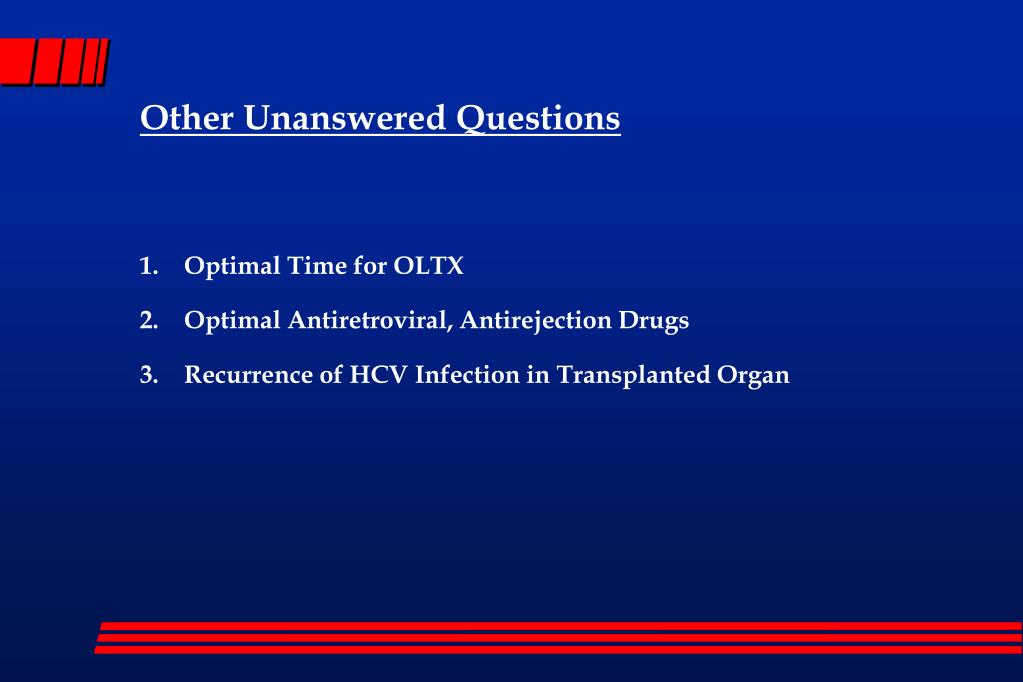 Other Unanswered Questions

1. Optimal Time for OLTX

2. Optimal Antiretroviral, Antirejection Drugs

3. Recurrence of HCV Infection in Transplanted Organ